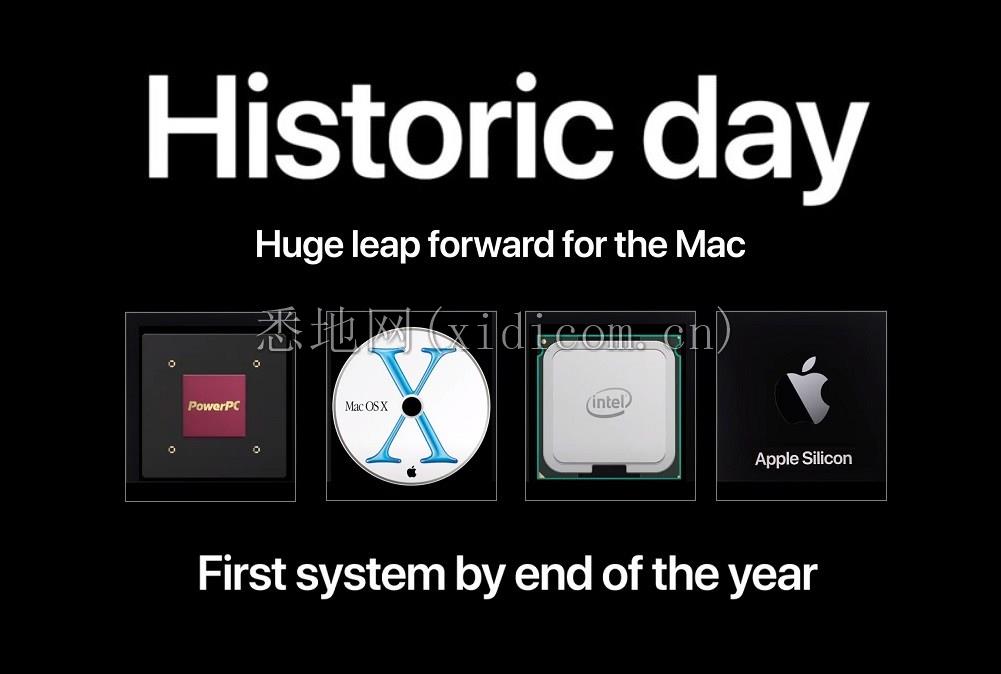 Historic day

Huge leap forward for the Mac

悉地网(xidicom.cn)

PowerPC

Mac OS X

X

intel

Apple Silicon

First system by end of the year